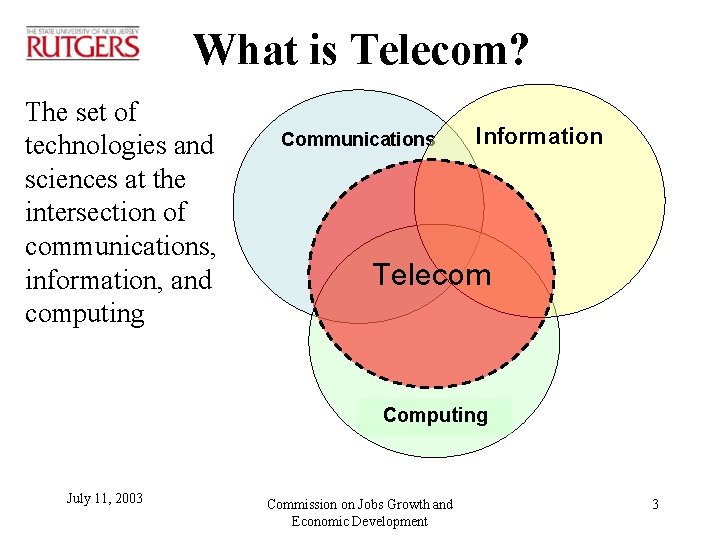 THE STATE UNIVERSITY OF NEW JERSEY
RUTGERS

What is Telecom?

The set of technologies and sciences at the intersection of communications, information, and computing

Communications

Information

Telecom

Computing

July 11, 2003

Commission on Jobs Growth and Economic Development

3